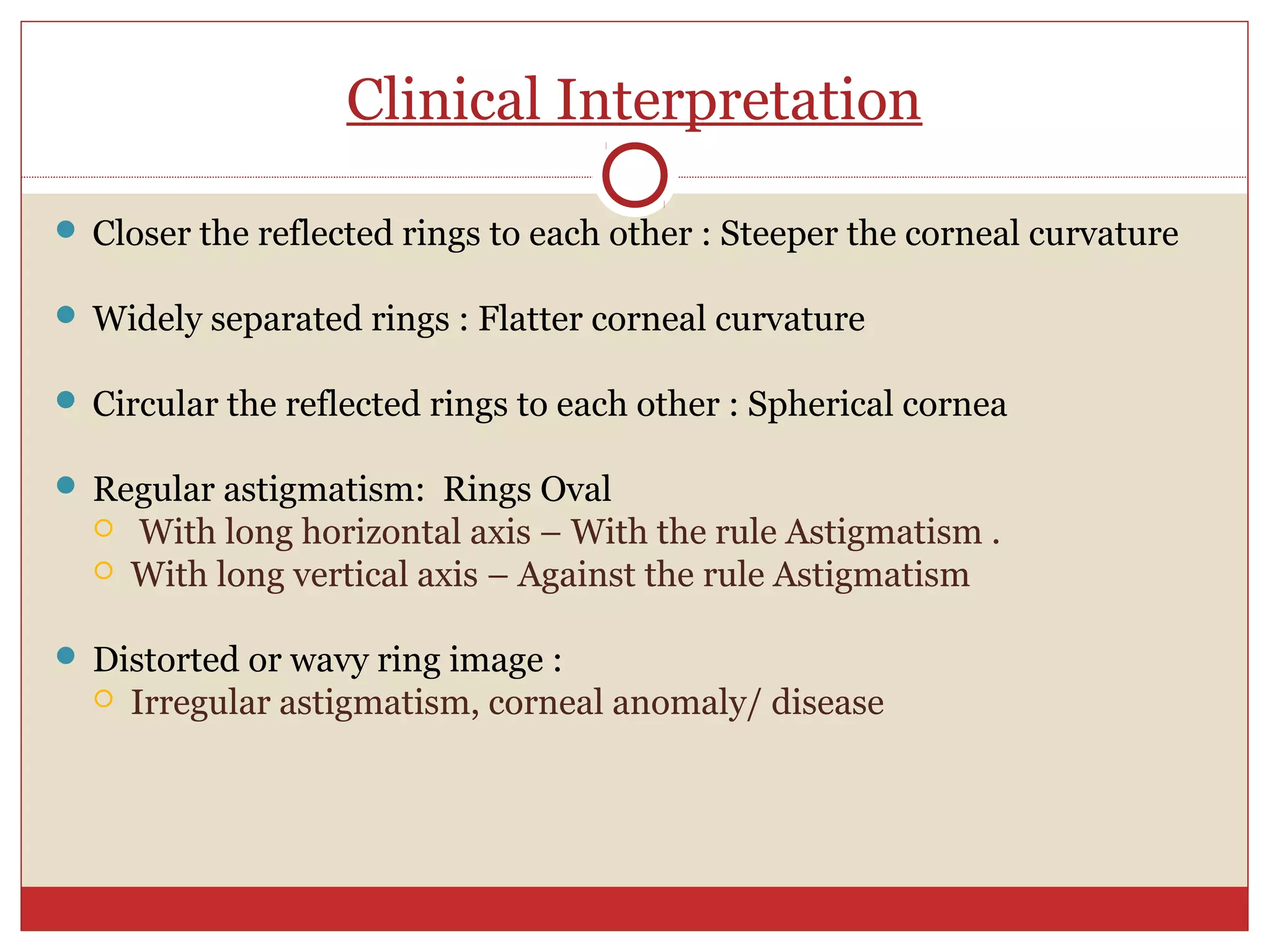 Clinical Interpretation

Closer the reflected rings to each other : Steeper the corneal curvature

Widely separated rings : Flatter corneal curvature

Circular the reflected rings to each other : Spherical cornea

Regular astigmatism:  Rings Oval
With long horizontal axis – With the rule Astigmatism .
With long vertical axis – Against the rule Astigmatism

Distorted or wavy ring image :
Irregular astigmatism, corneal anomaly/ disease